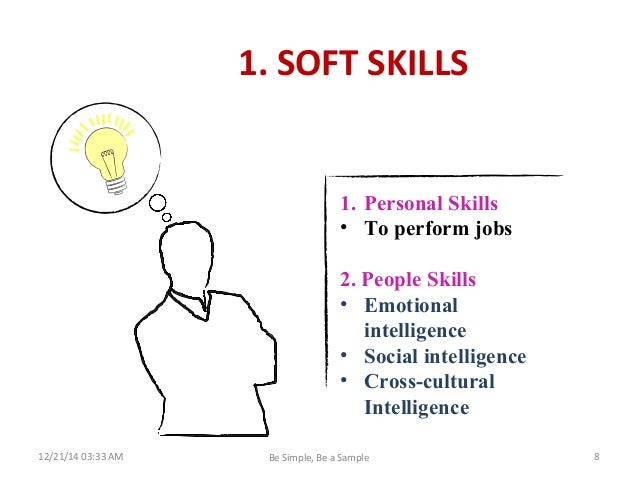 1. SOFT SKILLS

1. Personal Skills
• To perform jobs

2. People Skills
• Emotional intelligence
• Social intelligence
• Cross-cultural Intelligence

12/21/14 03:33 AM

Be Simple, Be a Sample

8